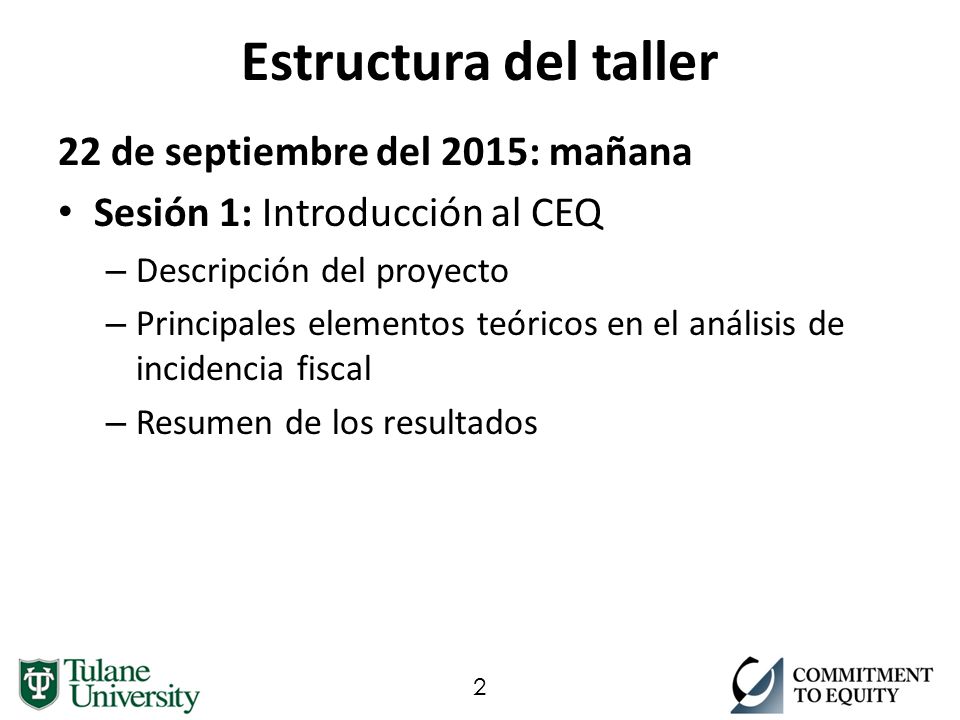 Estructura del taller

22 de septiembre del 2015: mañana

• Sesión 1: Introducción al CEQ

– Descripción del proyecto

– Principales elementos teóricos en el análisis de incidencia fiscal

– Resumen de los resultados

Tulane University

2

COMMITMENT TO EQUITY